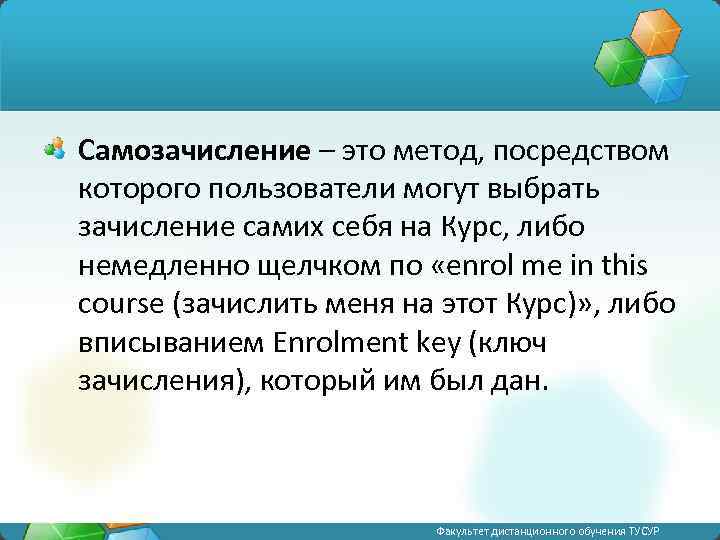 Самозачисление – это метод, посредством которого пользователи могут выбрать зачисление самих себя на Курс, либо немедленно щелчком по «enrol me in this course (зачислить меня на этот Курс)», либо вписыванием Enrolment key (ключ зачисления), который им был дан.

Факультет дистанционного обучения ТУСУР